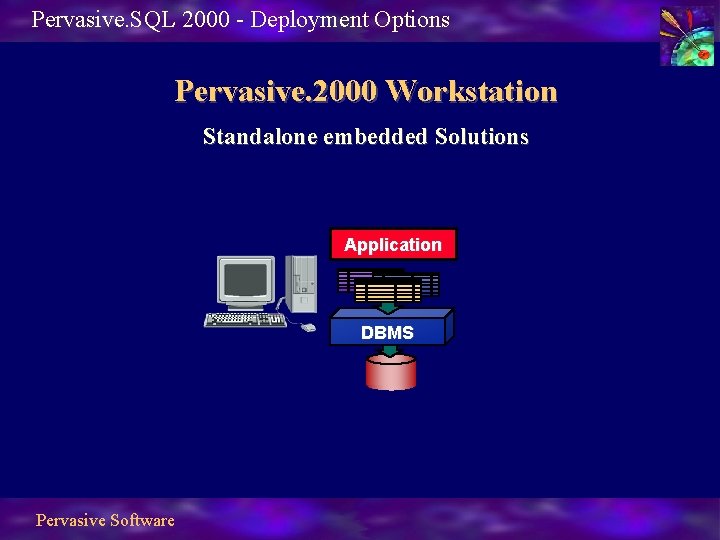 Pervasive.SQL 2000 - Deployment Options

Pervasive.2000 Workstation

Standalone embedded Solutions

Application

DBMS

Pervasive Software